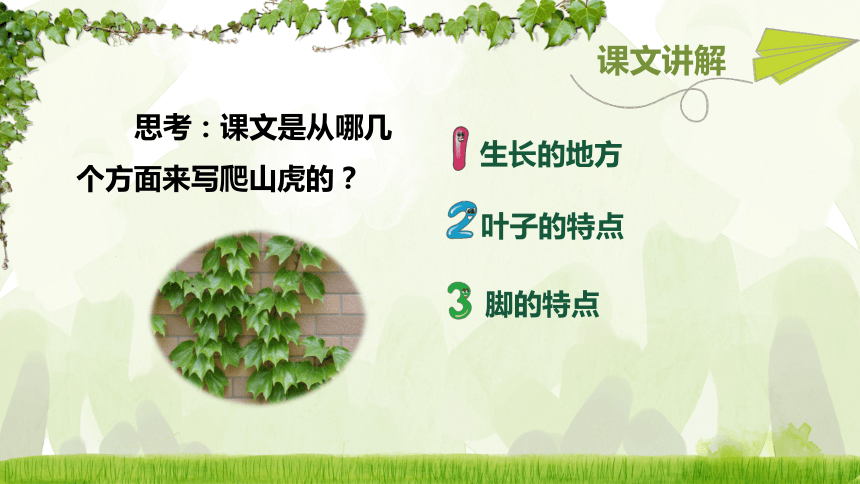 课文讲解

思考：课文是从哪几个方面来写爬山虎的？

1 生长的地方

2 叶子的特点

3 脚的特点